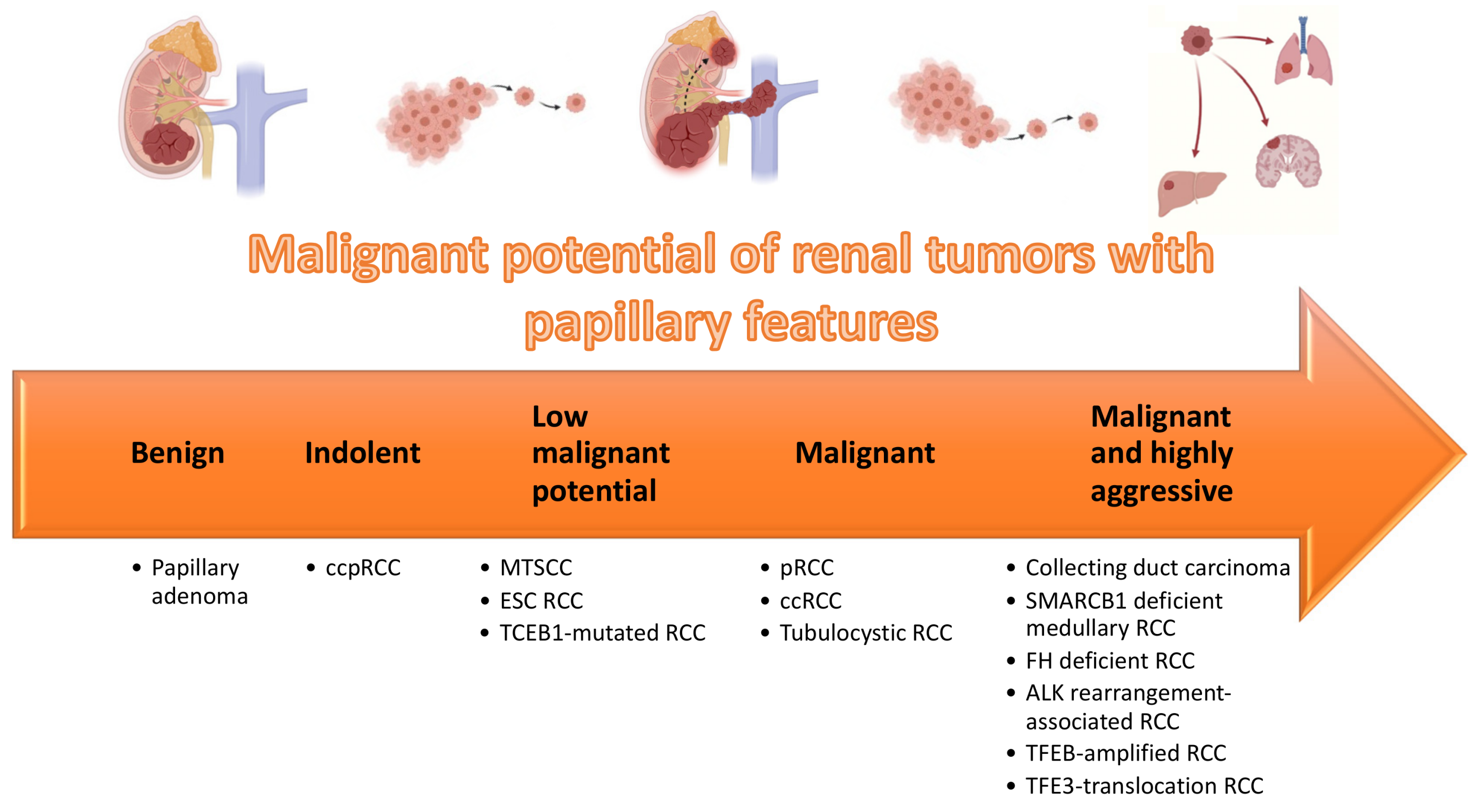 Malignant potential of renal tumors with papillary features

Benign

Indolent

Low malignant potential

Malignant

Malignant and highly aggressive

• Papillary adenoma

• ccpRCC

• MTSCC
• ESC RCC
• TCEB1-mutated RCC

• pRCC
• ccRCC
• Tubulocystic RCC

• Collecting duct carcinoma
• SMARCB1 deficient medullary RCC
• FH deficient RCC
• ALK rearrangement-associated RCC
• TFEB-amplified RCC
• TFE3-translocation RCC